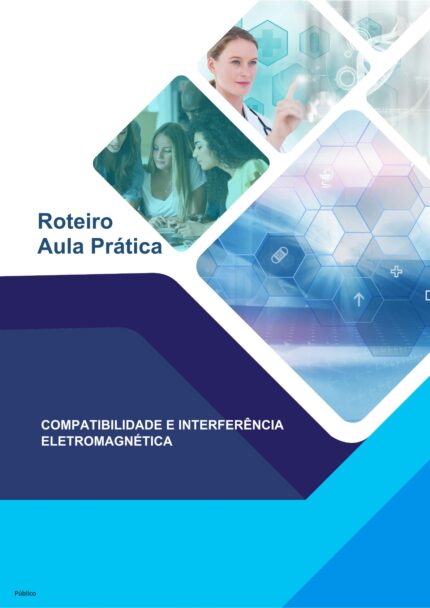 Roteiro
Aula Prática

COMPATIBILIDADE E INTERFERÊNCIA ELETROMAGNÉTICA

Público